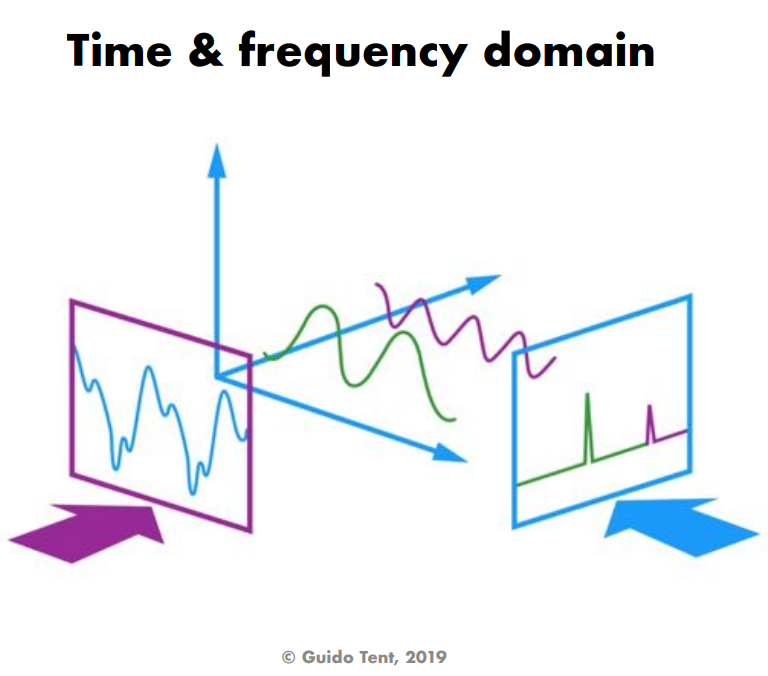 Time & frequency domain

© Guido Tent, 2019